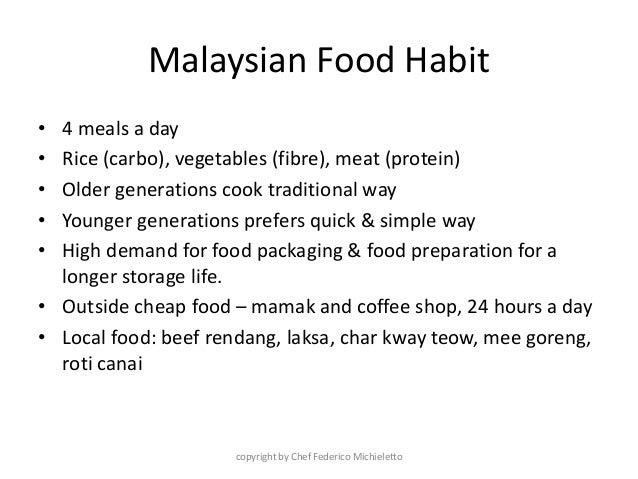 Malaysian Food Habit

• 4 meals a day
• Rice (carbo), vegetables (fibre), meat (protein)
• Older generations cook traditional way
• Younger generations prefers quick & simple way
• High demand for food packaging & food preparation for a longer storage life.
• Outside cheap food – mamak and coffee shop, 24 hours a day
• Local food: beef rendang, laksa, char kway teow, mee goreng, roti canai

copyright by Chef Federico Michieletto